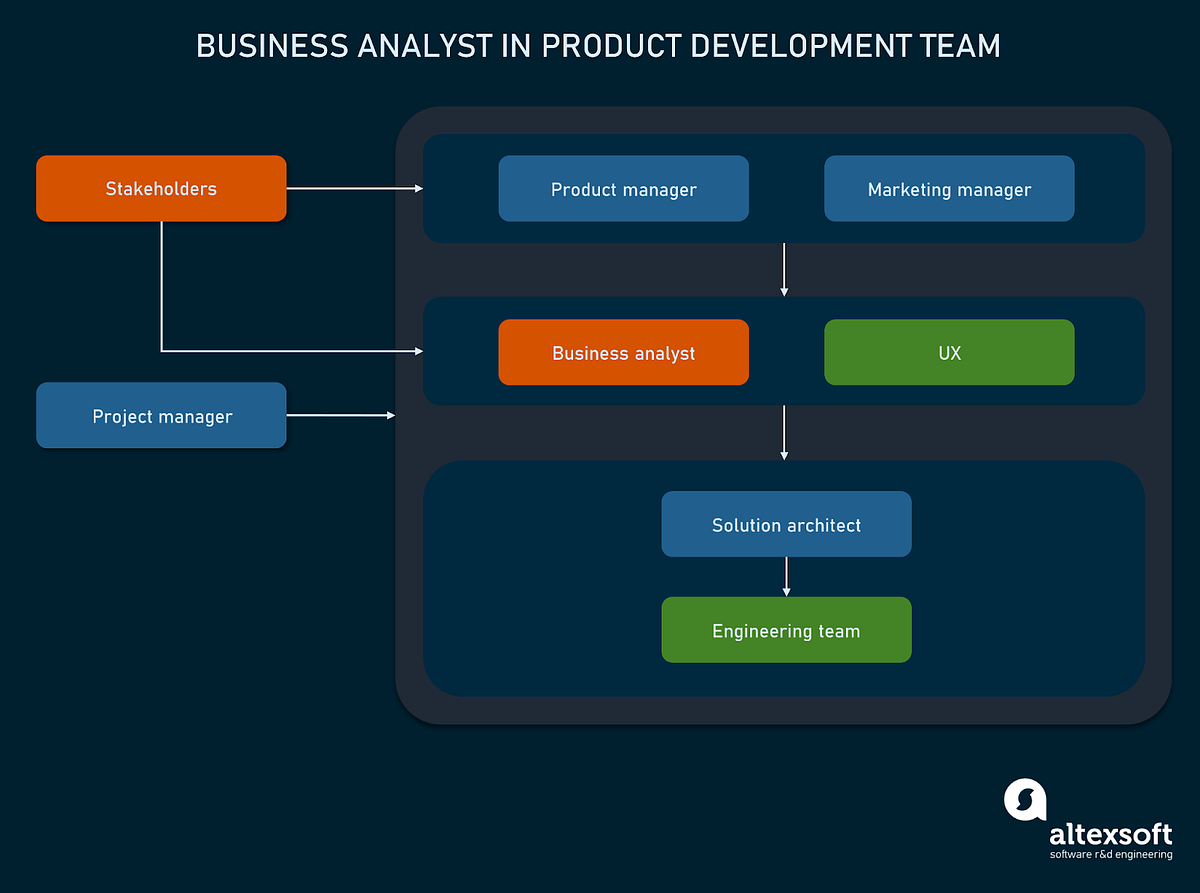 BUSINESS ANALYST IN PRODUCT DEVELOPMENT TEAM

Stakeholders

Product manager

Marketing manager

Business analyst

UX

Project manager

Solution architect

Engineering team

altexsoft
software r&d engineering